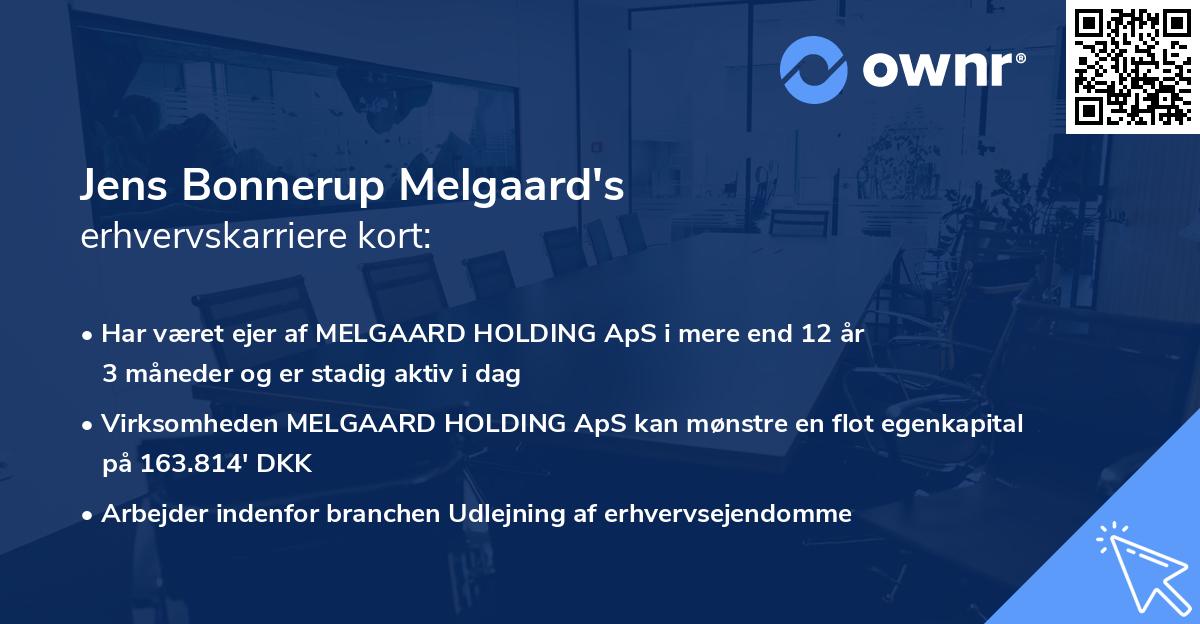 ownr®

Jens Bonnerup Melgaard's
erhvervskarriere kort:

• Har været ejer af MELGAARD HOLDING ApS i mere end 12 år 3 måneder og er stadig aktiv i dag

• Virksomheden MELGAARD HOLDING ApS kan mønstre en flot egenkapital på 163.814' DKK

• Arbejder indenfor branchen Udlejning af erhvervsejendomme